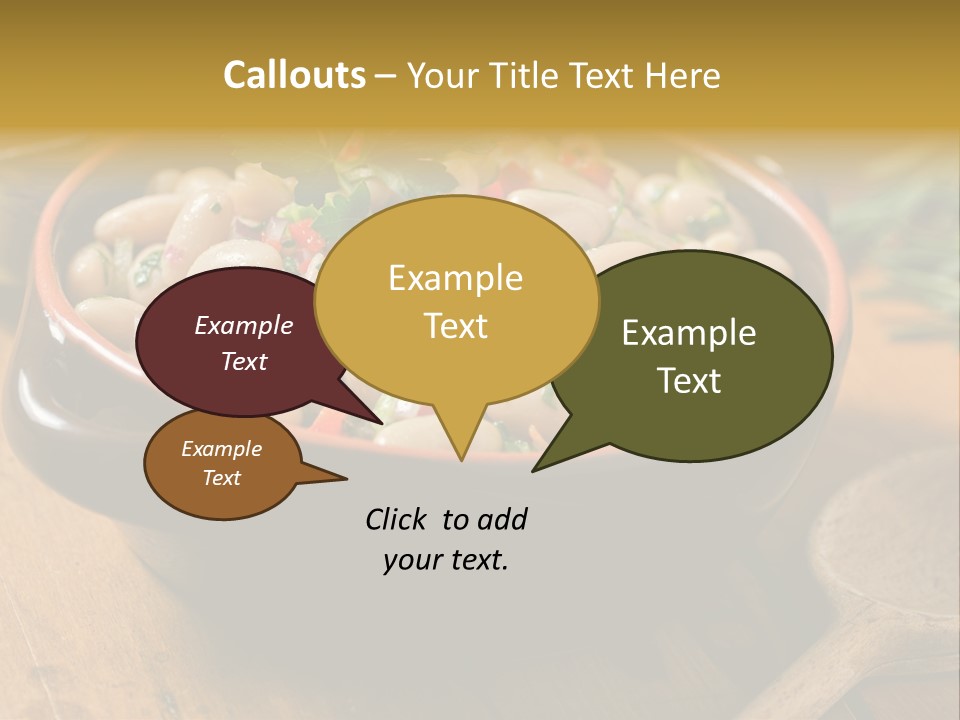 Callouts – Your Title Text Here

Example Text

Example Text

Example Text

Example Text

Click to add your text.